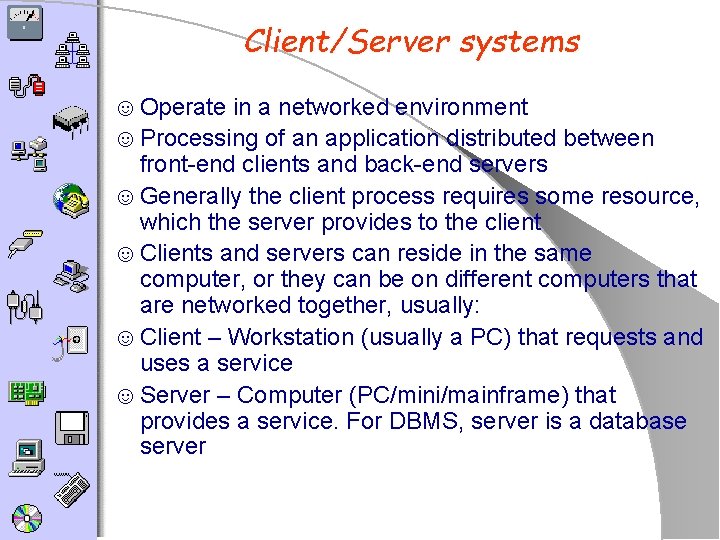 Client/Server systems

☺ Operate in a networked environment

☺ Processing of an application distributed between front-end clients and back-end servers

☺ Generally the client process requires some resource, which the server provides to the client

☺ Clients and servers can reside in the same computer, or they can be on different computers that are networked together, usually:

☺ Client – Workstation (usually a PC) that requests and uses a service

☺ Server – Computer (PC/mini/mainframe) that provides a service. For DBMS, server is a database server